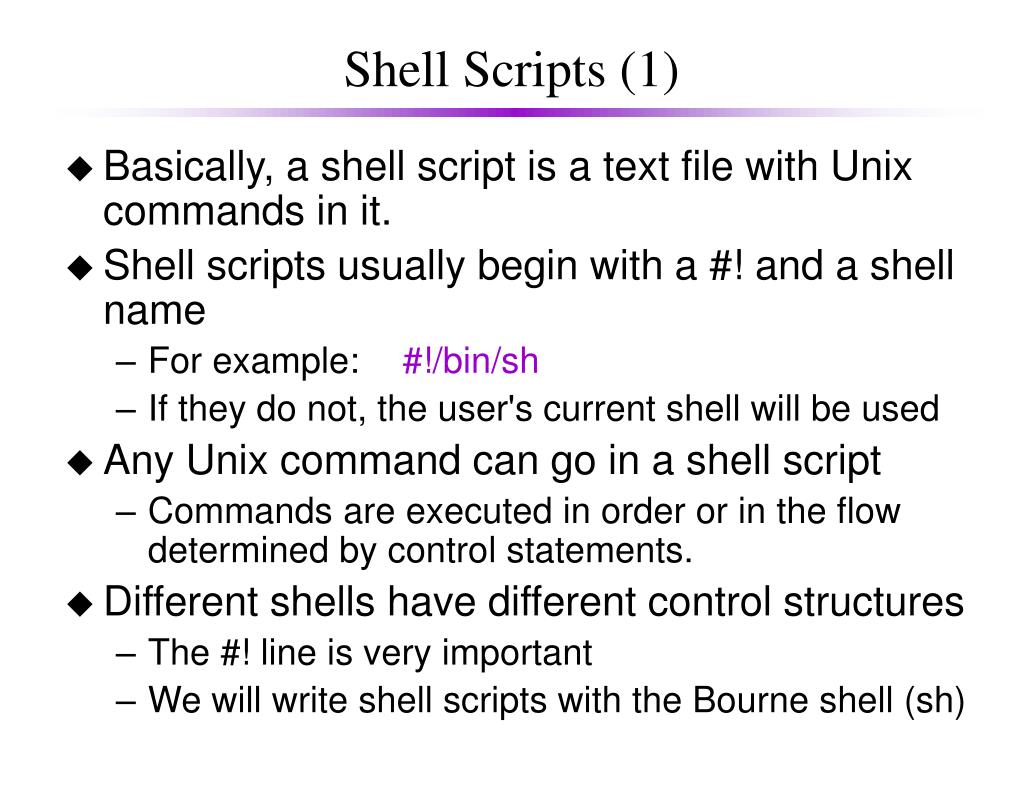 Shell Scripts (1)

◆ Basically, a shell script is a text file with Unix commands in it.

◆ Shell scripts usually begin with a #! and a shell name
– For example: #!/bin/sh
– If they do not, the user's current shell will be used

◆ Any Unix command can go in a shell script
– Commands are executed in order or in the flow determined by control statements.

◆ Different shells have different control structures
– The #! line is very important
– We will write shell scripts with the Bourne shell (sh)